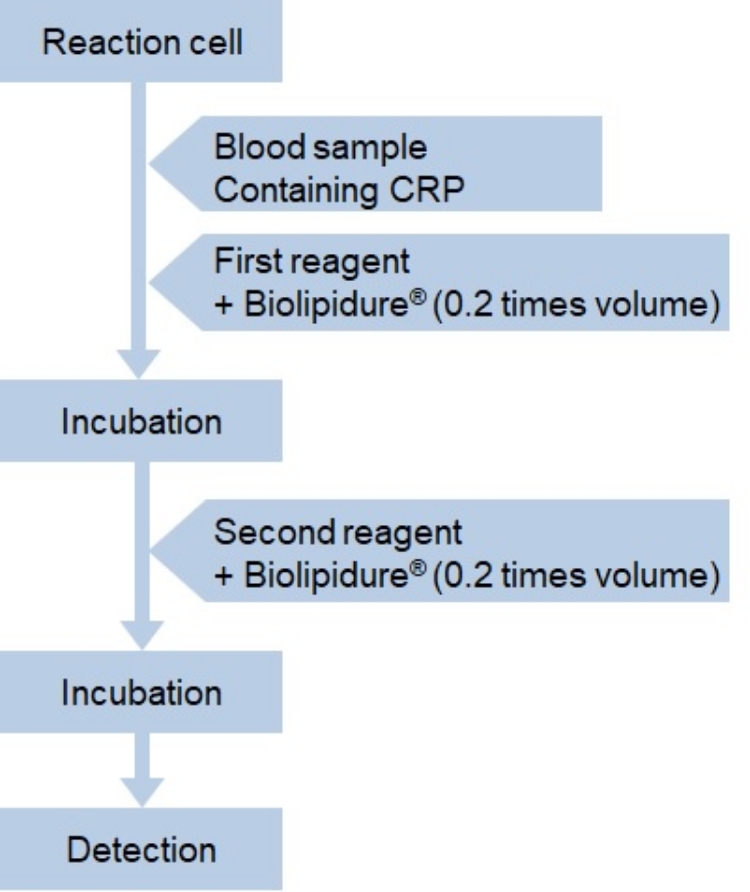 Reaction cell

Blood sample
Containing CRP

First reagent
+ Biolipidure® (0.2 times volume)

Incubation

Second reagent
+ Biolipidure® (0.2 times volume)

Incubation

Detection